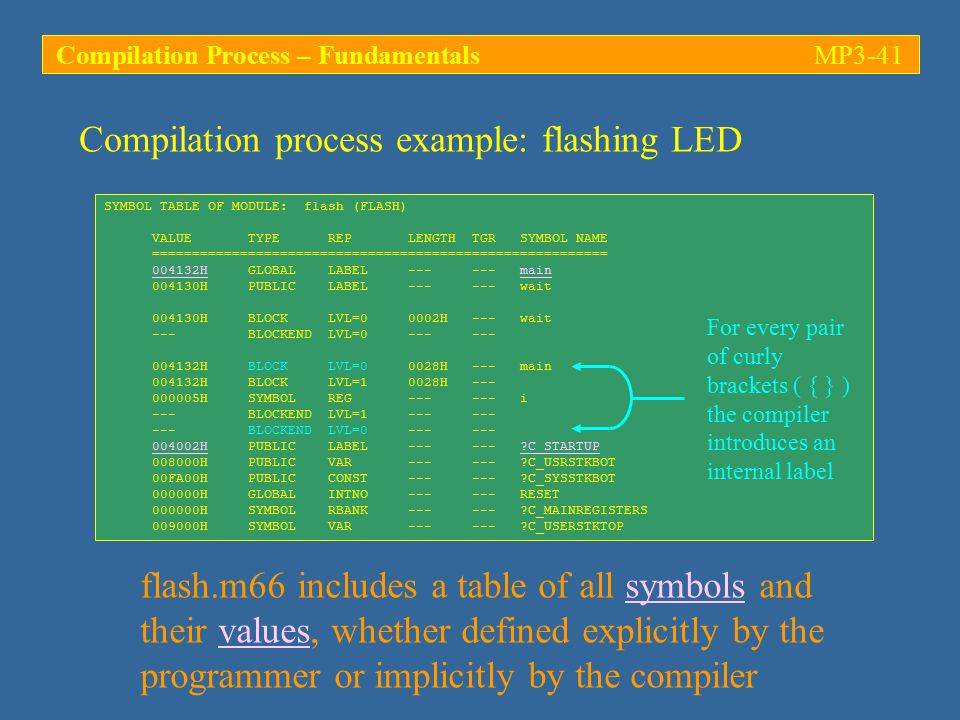 Compilation Process – Fundamentals MP3-41

Compilation process example: flashing LED

SYMBOL TABLE OF MODULE: flash (FLASH)

| VALUE | TYPE | REP | LENGTH | TGR | SYMBOL NAME |
|---|---|---|---|---|---|
| 004132H | GLOBAL | LABEL | --- | --- | main |
| 004130H | PUBLIC | LABEL | --- | --- | wait |
| 004130H | BLOCK | LVL=0 | 0002H | --- | wait |
| --- | BLOCKEND | LVL=0 | --- | --- | |
| 004132H | BLOCK | LVL=0 | 0028H | --- | main |
| 004132H | BLOCK | LVL=1 | 0028H | --- | |
| 000005H | SYMBOL | REG | --- | --- | i |
| --- | BLOCKEND | LVL=1 | --- | --- | |
| --- | BLOCKEND | LVL=0 | --- | --- | |
| 004002H | PUBLIC | LABEL | --- | --- | ?C_STARTUP |
| 008000H | PUBLIC | VAR | --- | --- | ?C_USRSTKBOT |
| 00FA00H | PUBLIC | CONST | --- | --- | ?C_SYSSTKBOT |
| 000000H | GLOBAL | INTNO | --- | --- | RESET |
| 000000H | SYMBOL | RBANK | --- | --- | ?C_MAINREGISTERS |
| 009000H | SYMBOL | VAR | --- | --- | ?C_USERSTKTOP |

For every pair of curly brackets ( { } ) the compiler introduces an internal label

flash.m66 includes a table of all symbols and their values, whether defined explicitly by the programmer or implicitly by the compiler